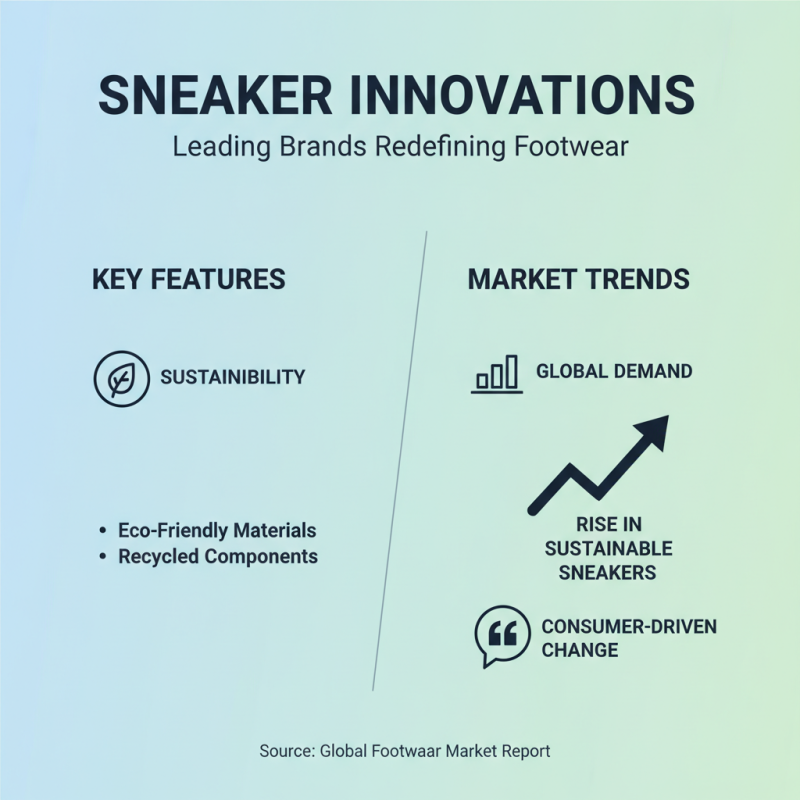 SNEAKER INNOVATIONS

Leading Brands Redefining Footwear

KEY FEATURES

SUSTAINIBILITY

• Eco-Friendly Materials
• Recycled Components

MARKET TRENDS

GLOBAL DEMAND

RISE IN SUSTAINABLE SNEAKERS

CONSUMER-DRIVEN CHANGE

Source: Global Footwaar Market Report